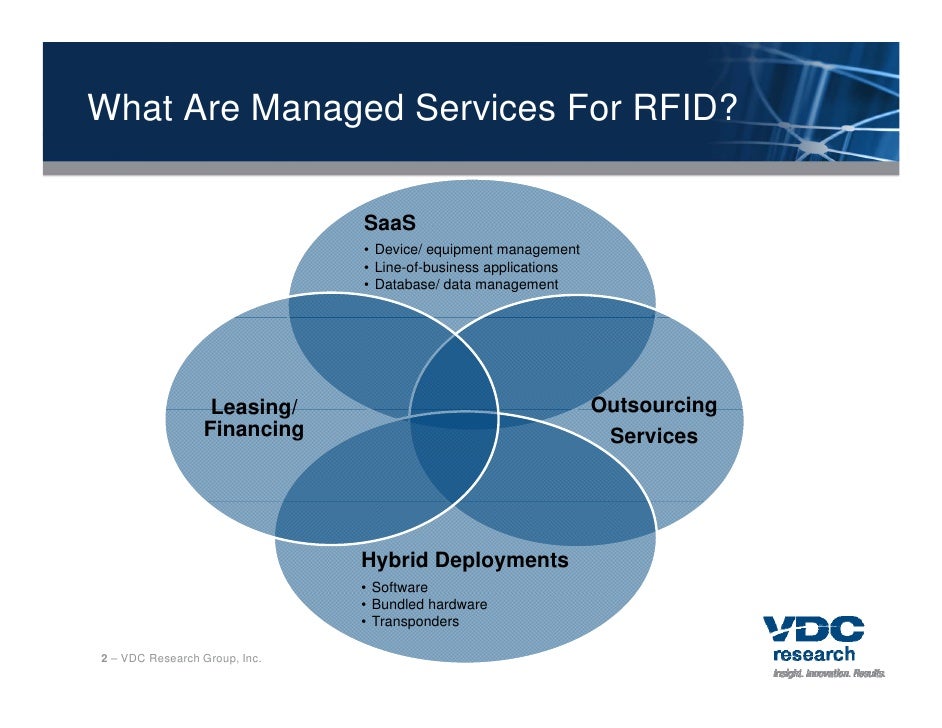 What Are Managed Services For RFID?

SaaS
• Device/ equipment management
• Line-of-business applications
• Database/ data management

Leasing/
Financing

Outsourcing
Services

Hybrid Deployments
• Software
• Bundled hardware
• Transponders

2 – VDC Research Group, Inc.

VDC
research
Insight. Innovation. Results.